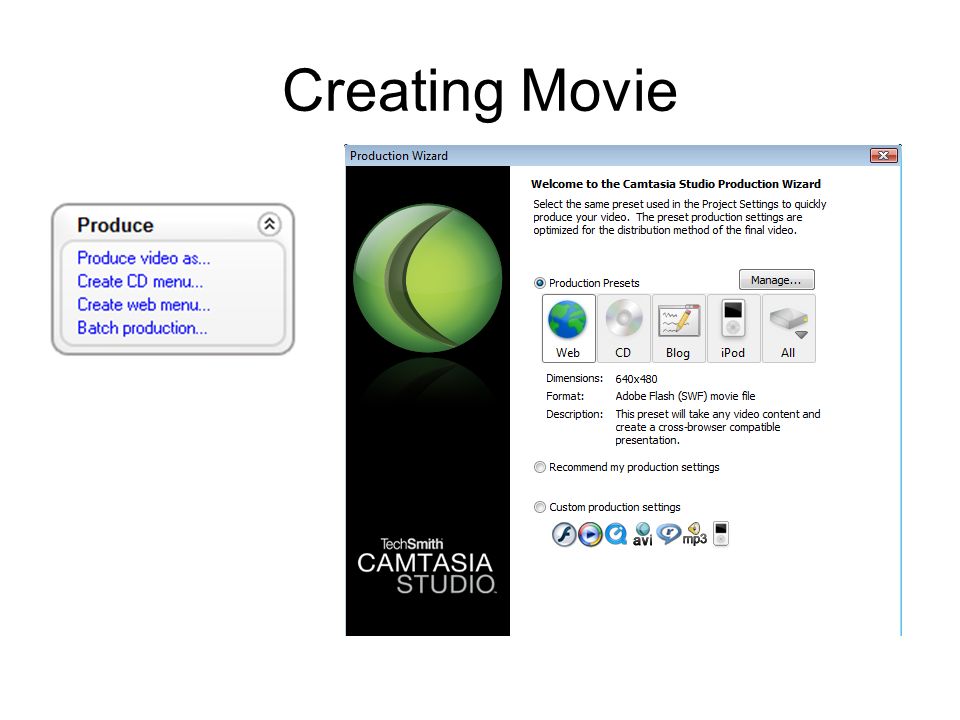 Creating Movie

Produce
Produce video as...
Create CD menu...
Create web menu...
Batch production...

Production Wizard

TechSmith
CAMTASIA
STUDIO

Welcome to the Camtasia Studio Production Wizard

Select the same preset used in the Project Settings to quickly produce your video. The preset production settings are optimized for the distribution method of the final video.

Production Presets

Manage...

Web CD Blog iPod All

Dimensions: 640x480
Format: Adobe Flash (SWF) movie file
Description: This preset will take any video content and create a cross-browser compatible presentation.

Recommend my production settings

Custom production settings

avi mp3